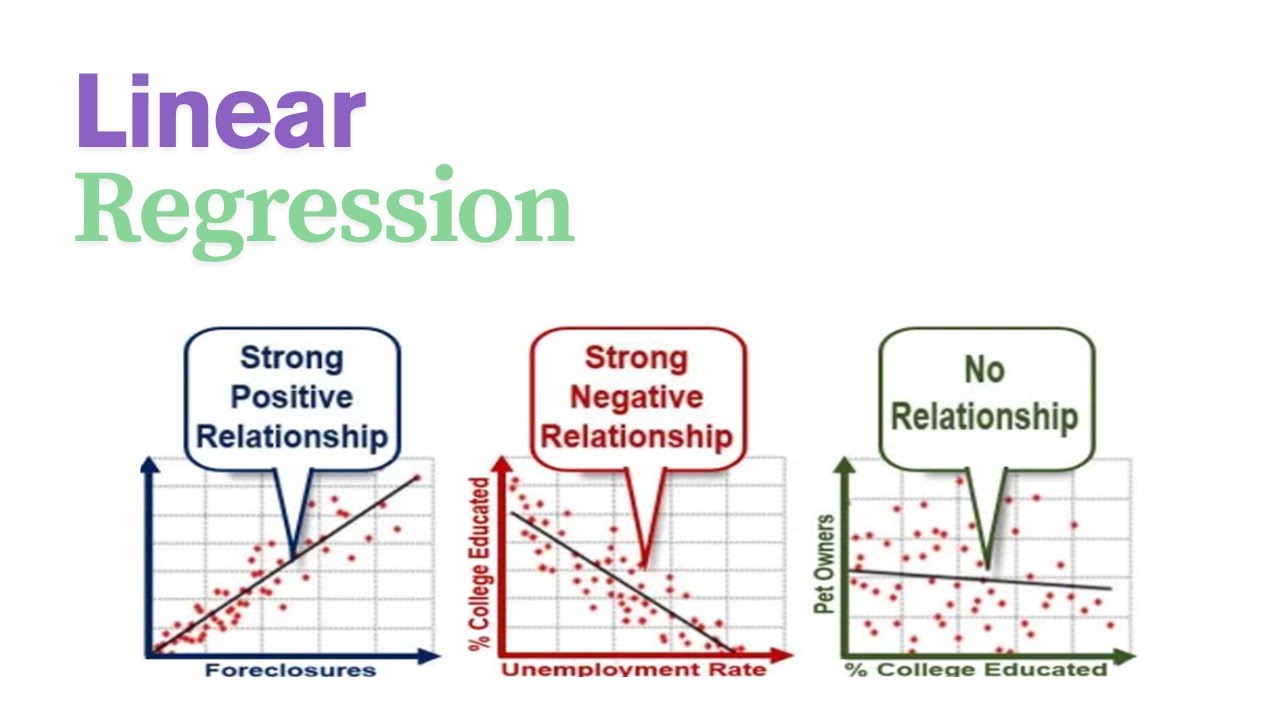 Linear
Regression

Strong Positive Relationship

Foreclosures

Strong Negative Relationship

% College Educated

Unemployment Rate

No Relationship

Pet Owners

% College Educated